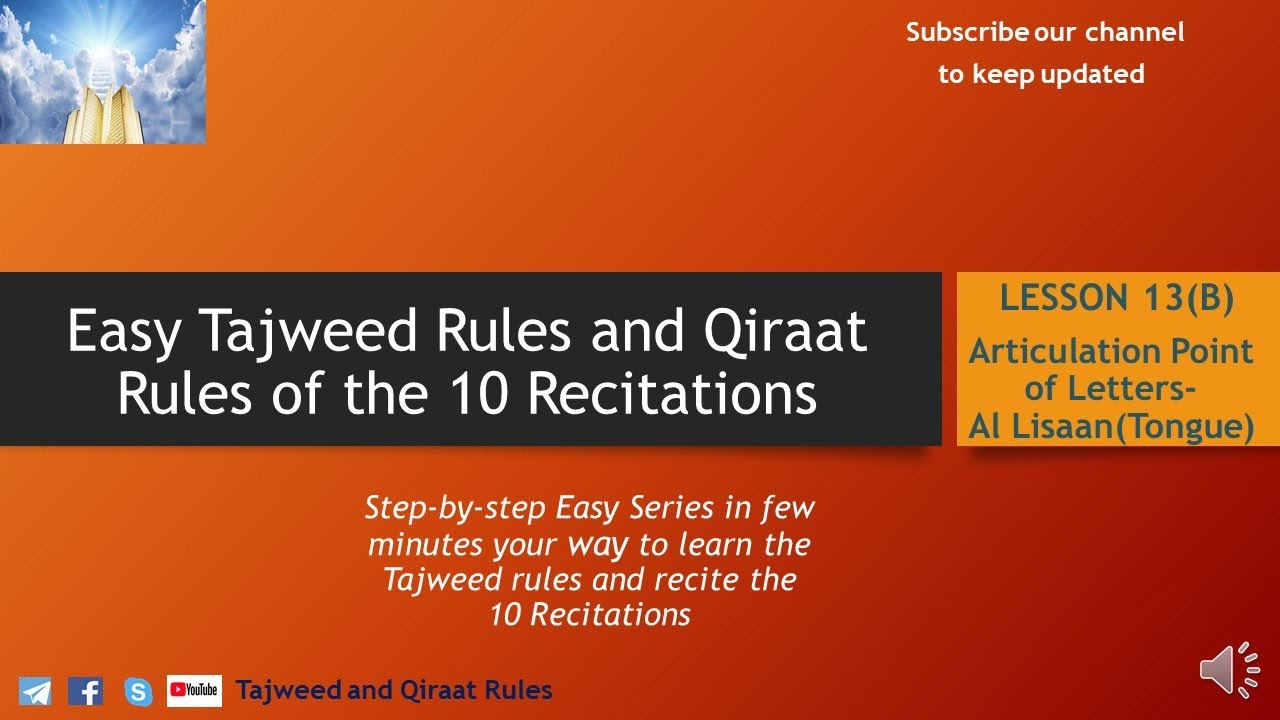 Subscribe our channel to keep updated

Easy Tajweed Rules and Qiraat Rules of the 10 Recitations

LESSON 13(B)
Articulation Point of Letters- Al Lisaan(Tongue)

Step-by-step Easy Series in few minutes your way to learn the Tajweed rules and recite the 10 Recitations

YouTube

Tajweed and Qiraat Rules